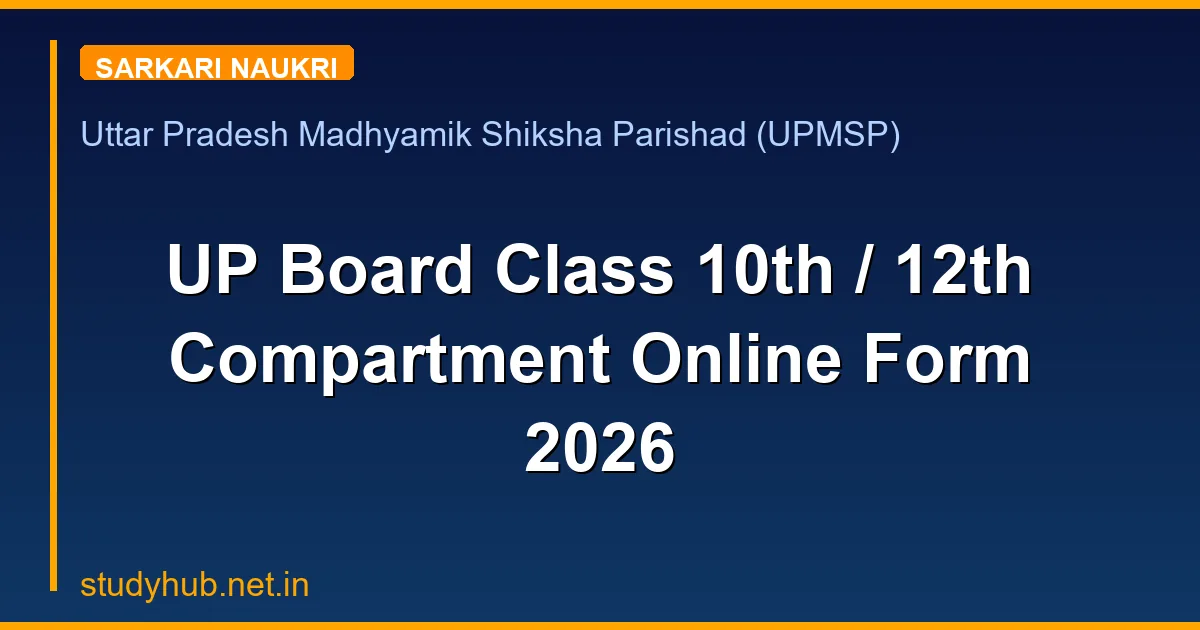 SARKARI NAUKRI

Uttar Pradesh Madhyamik Shiksha Parishad (UPMSP)

UP Board Class 10th / 12th Compartment Online Form 2026

studyhub.net.in